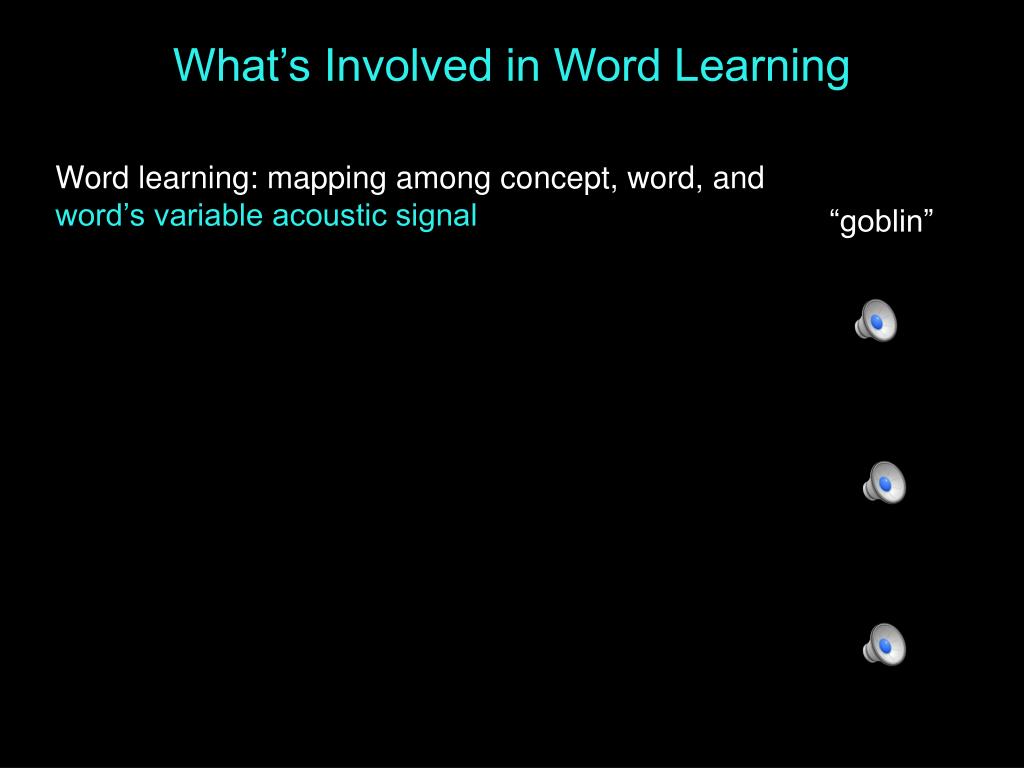 What’s Involved in Word Learning

Word learning: mapping among concept, word, and word’s variable acoustic signal

“goblin”